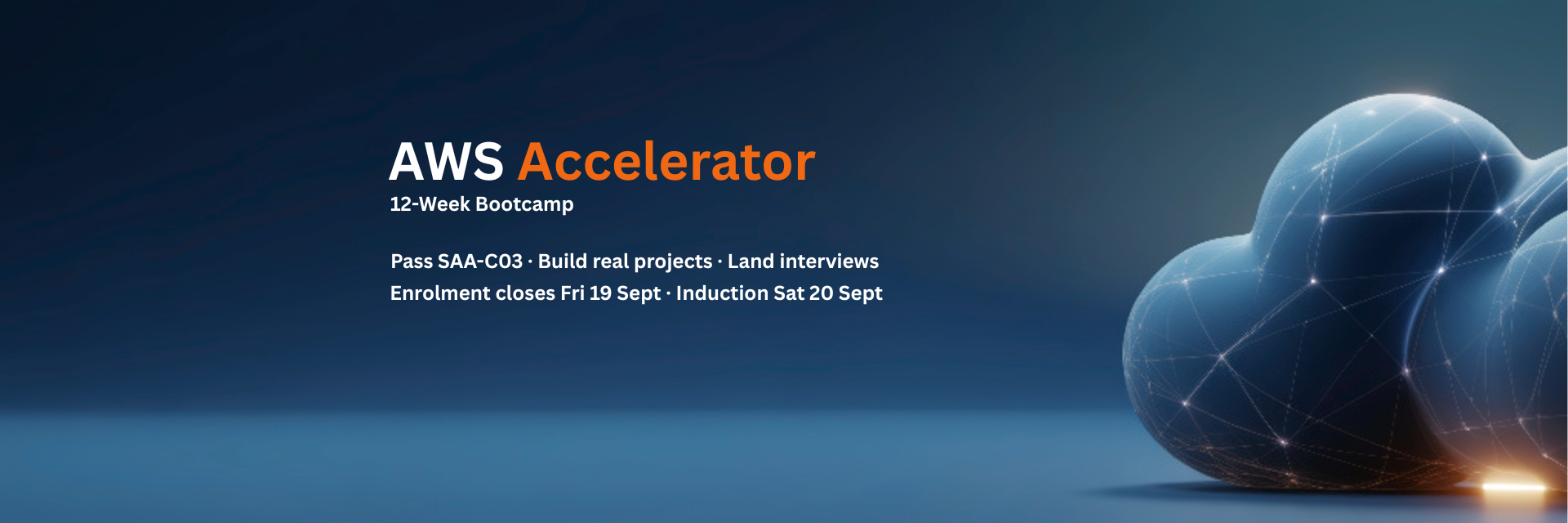 AWS Accelerator
12-Week Bootcamp

Pass SAA-C03 · Build real projects · Land interviews
Enrolment closes Fri 19 Sept · Induction Sat 20 Sept